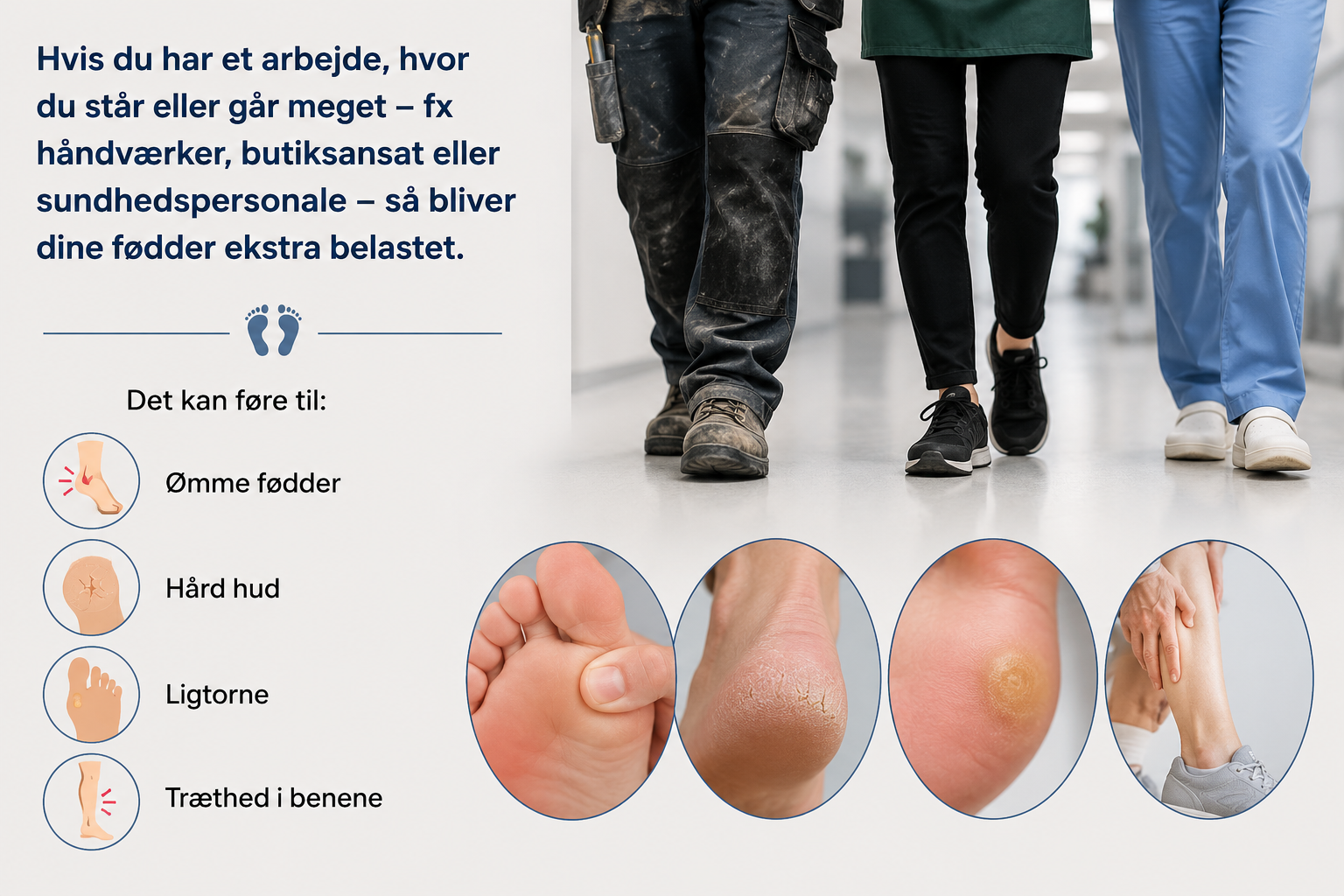 Hvis du har et arbejde, hvor du står eller går meget – fx håndværker, butiksansat eller sundhedspersonale – så bliver dine fødder ekstra belastet.

Det kan føre til:

Ømme fødder

Hård hud

Ligtorne

Træthed i benene